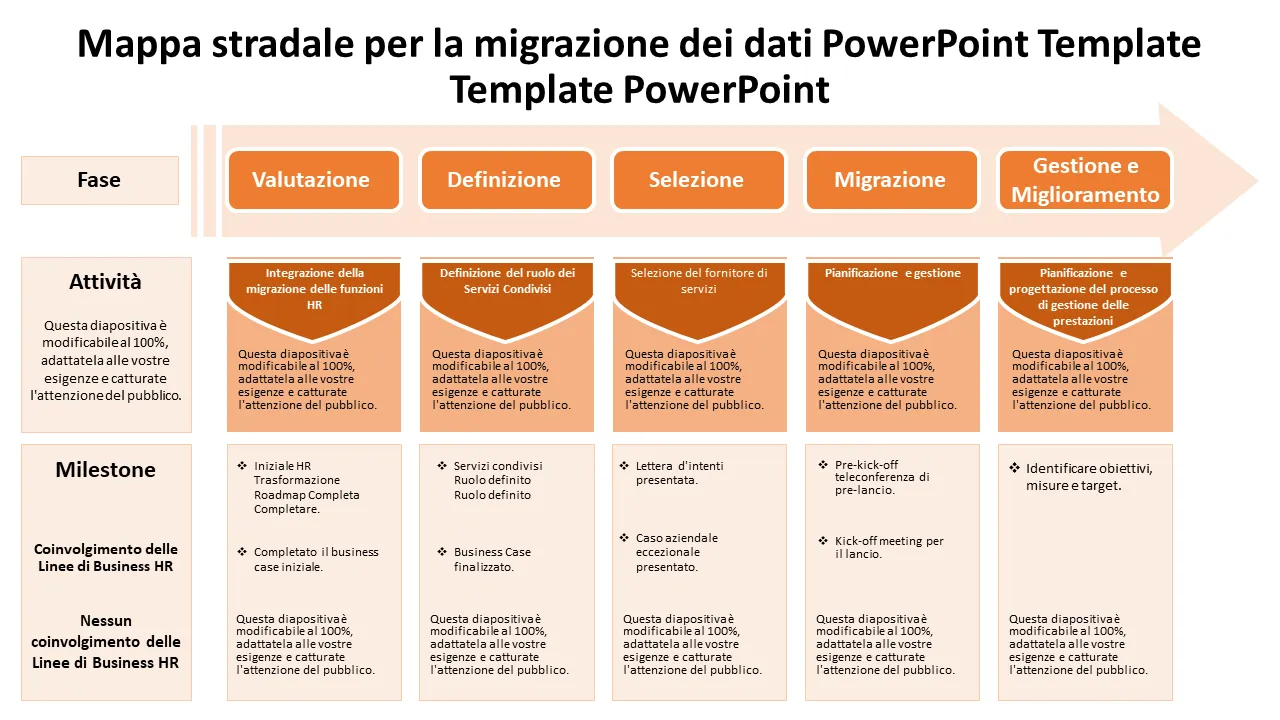 Mappa stradale per la migrazione dei dati PowerPoint Template Template PowerPoint

Fase

Valutazione

Definizione

Selezione

Migrazione

Gestione e Miglioramento

Attività

Questa diapositiva è modificabile al 100%, adattatela alle vostre esigenze e catturate l'attenzione del pubblico.

Integrazione della migrazione delle funzioni HR

Questa diapositiva è modificabile al 100%, adattatela alle vostre esigenze e catturate l'attenzione del pubblico.

Definizione del ruolo dei Servizi Condivisi

Questa diapositiva è modificabile al 100%, adattatela alle vostre esigenze e catturate l'attenzione del pubblico.

Selezione del fornitore di servizi

Questa diapositiva è modificabile al 100%, adattatela alle vostre esigenze e catturate l'attenzione del pubblico.

Pianificazione e gestione

Questa diapositiva è modificabile al 100%, adattatela alle vostre esigenze e catturate l'attenzione del pubblico.

Pianificazione e progettazione del processo di gestione delle prestazioni

Questa diapositiva è modificabile al 100%, adattatela alle vostre esigenze e catturate l'attenzione del pubblico.

Milestone

Coinvolgimento delle Linee di Business HR

Nessun coinvolgimento delle Linee di Business HR

❖ Iniziale HR Trasformazione Roadmap Completa Completare.

❖ Completato il business case iniziale.

Questa diapositiva è modificabile al 100%, adattatela alle vostre esigenze e catturate l'attenzione del pubblico.

❖ Servizi condivisi Ruolo definito Ruolo definito

❖ Business Case finalizzato.

Questa diapositiva è modificabile al 100%, adattatela alle vostre esigenze e catturate l'attenzione del pubblico.

❖ Lettera d'intenti presentata.

❖ Caso aziendale eccezionale presentato.

Questa diapositiva è modificabile al 100%, adattatela alle vostre esigenze e catturate l'attenzione del pubblico.

❖ Pre-kick-off teleconferenza di pre-lancio.

❖ Kick-off meeting per il lancio.

Questa diapositiva è modificabile al 100%, adattatela alle vostre esigenze e catturate l'attenzione del pubblico.

❖ Identificare obiettivi, misure e target.

Questa diapositiva è modificabile al 100%, adattatela alle vostre esigenze e catturate l'attenzione del pubblico.